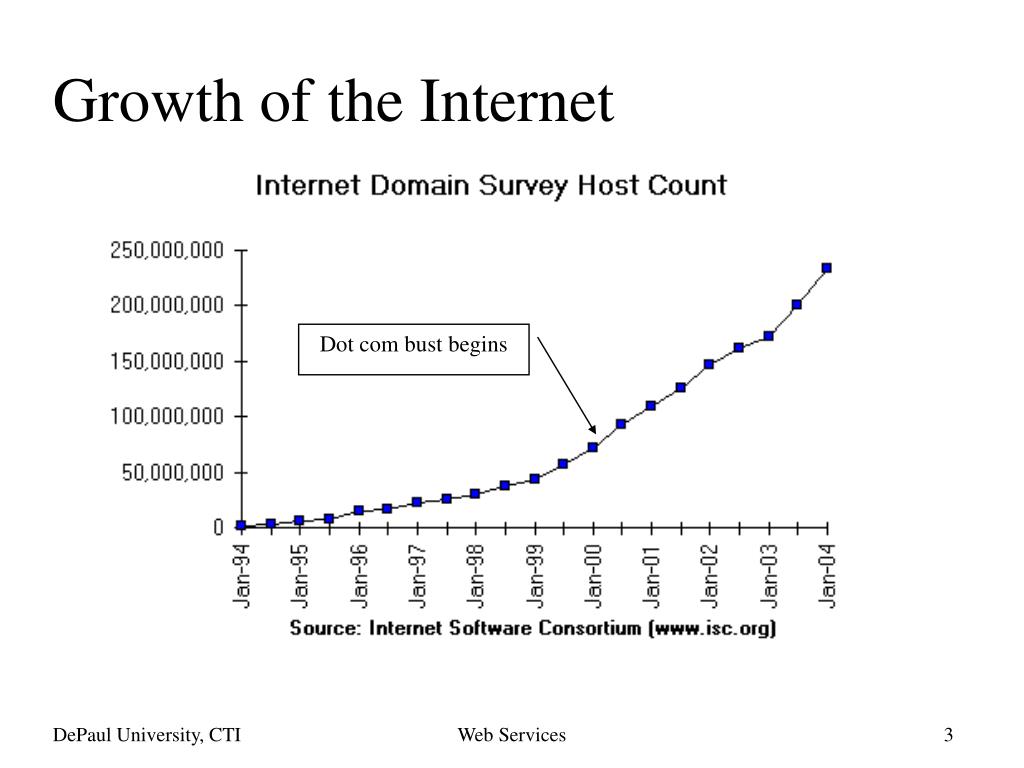 Growth of the Internet

Internet Domain Survey Host Count

250,000,000
200,000,000
150,000,000
100,000,000
50,000,000
0

Dot com bust begins

Jan-94
Jan-95
Jan-96
Jan-97
Jan-98
Jan-99
Jan-00
Jan-01
Jan-02
Jan-03
Jan-04

Source: Internet Software Consortium (www.isc.org)

DePaul University, CTI
Web Services
3